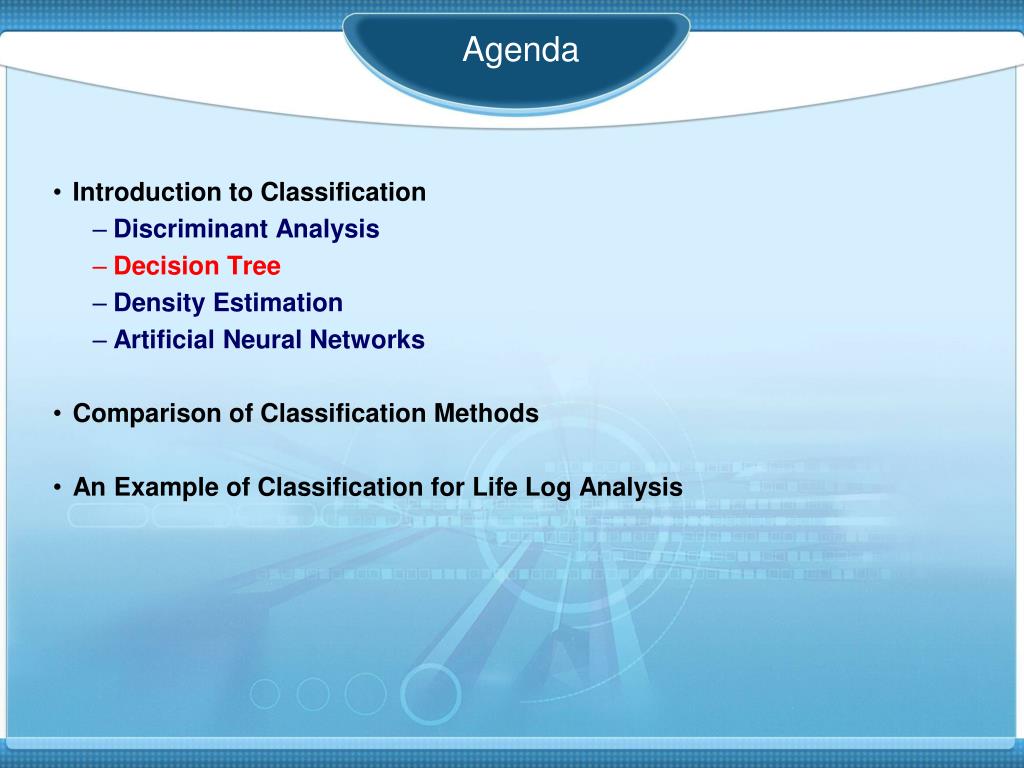 Agenda

• Introduction to Classification
  – Discriminant Analysis
  – Decision Tree
  – Density Estimation
  – Artificial Neural Networks

• Comparison of Classification Methods

• An Example of Classification for Life Log Analysis